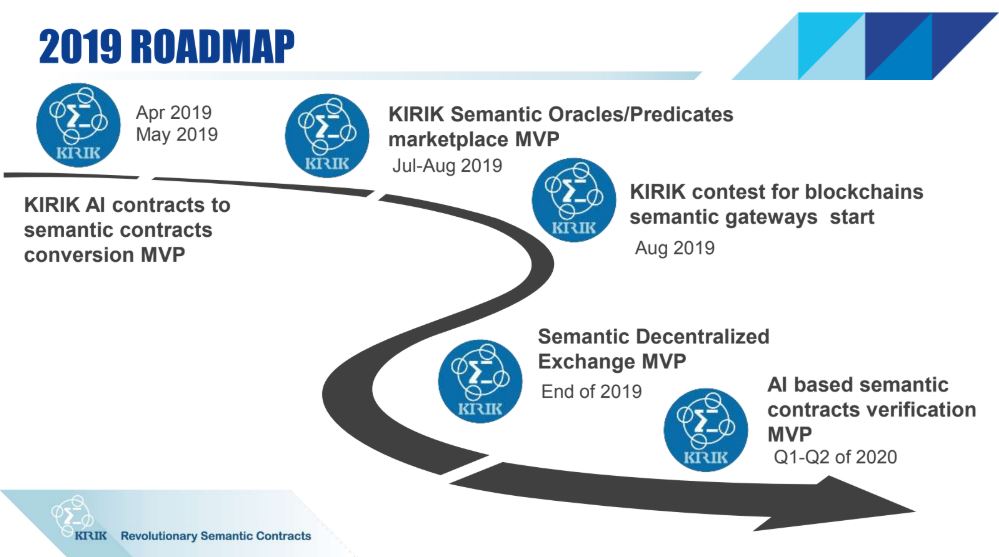 2019 ROADMAP

KIRIK

Apr 2019
May 2019

KIRIK AI contracts to semantic contracts conversion MVP

KIRIK

KIRIK Semantic Oracles/Predicates marketplace MVP
Jul-Aug 2019

KIRIK

KIRIK contest for blockchains semantic gateways start
Aug 2019

KIRIK

Semantic Decentralized Exchange MVP
End of 2019

KIRIK

AI based semantic contracts verification MVP
Q1-Q2 of 2020

KIRIK Revolutionary Semantic Contracts